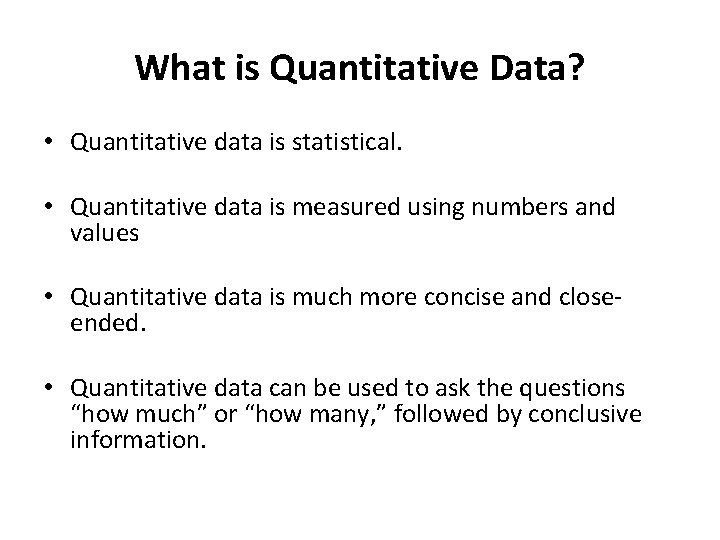 What is Quantitative Data?

• Quantitative data is statistical.

• Quantitative data is measured using numbers and values

• Quantitative data is much more concise and close-ended.

• Quantitative data can be used to ask the questions “how much” or “how many,” followed by conclusive information.